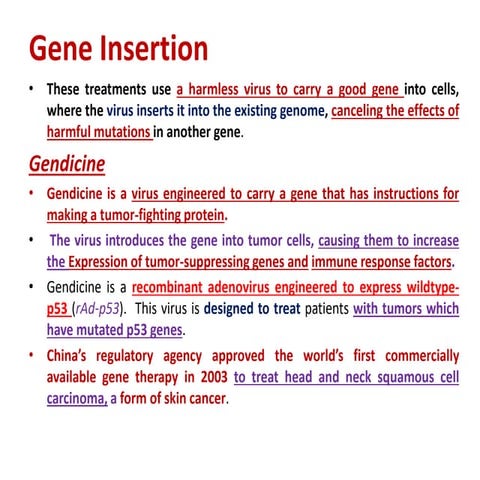 Gene Insertion

• These treatments use a harmless virus to carry a good gene into cells, where the virus inserts it into the existing genome, canceling the effects of harmful mutations in another gene.

Gendicine

• Gendicine is a virus engineered to carry a gene that has instructions for making a tumor-fighting protein.

• The virus introduces the gene into tumor cells, causing them to increase the Expression of tumor-suppressing genes and immune response factors.

• Gendicine is a recombinant adenovirus engineered to express wildtype-p53 (rAd-p53). This virus is designed to treat patients with tumors which have mutated p53 genes.

• China's regulatory agency approved the world's first commercially available gene therapy in 2003 to treat head and neck squamous cell carcinoma, a form of skin cancer.